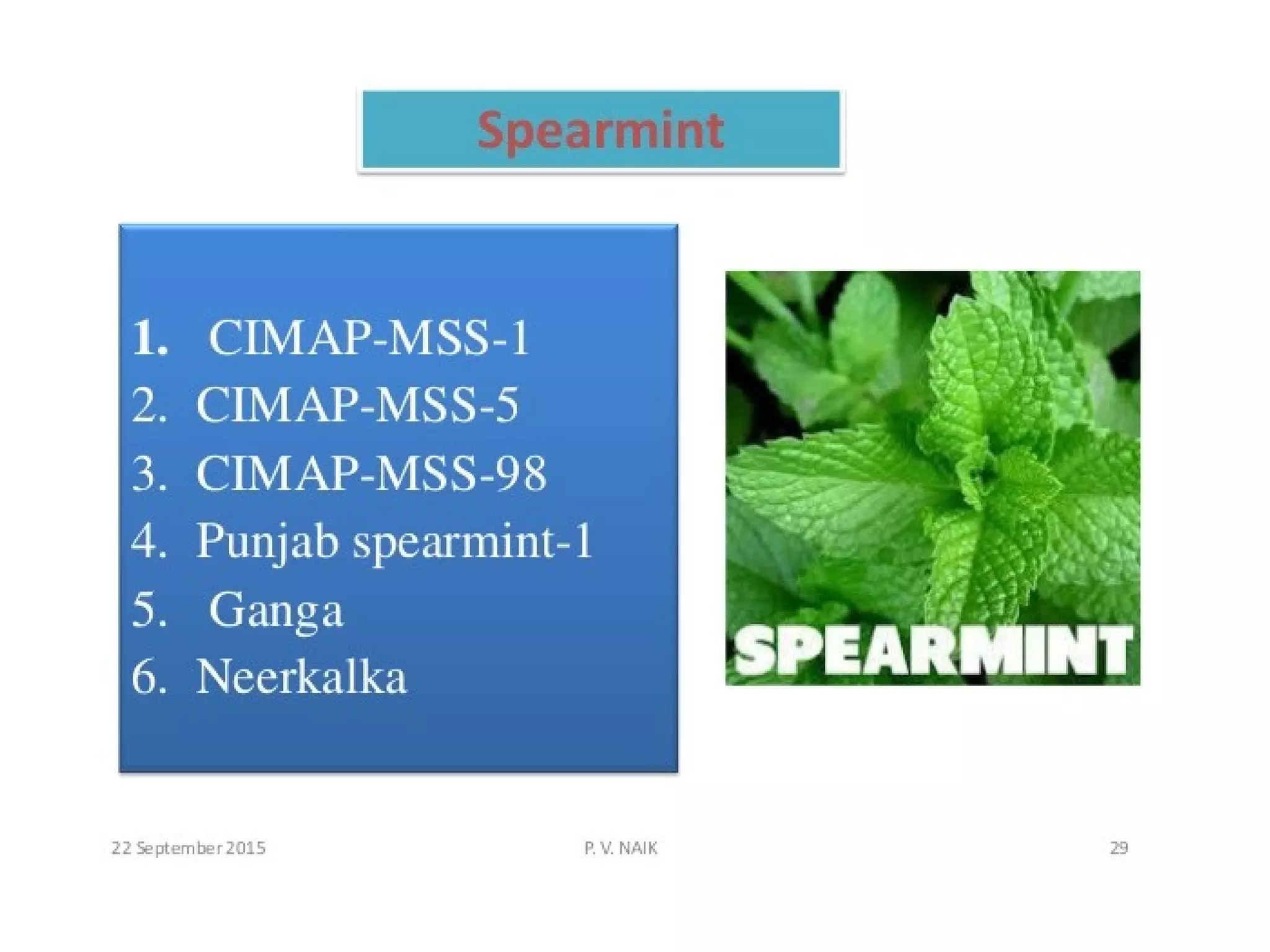 Spearmint

1. CIMAP-MSS-1
2. CIMAP-MSS-5
3. CIMAP-MSS-98
4. Punjab spearmint-1
5. Ganga
6. Neerkalka

SPEARMINT

22 September 2015

P. V. NAIK

29